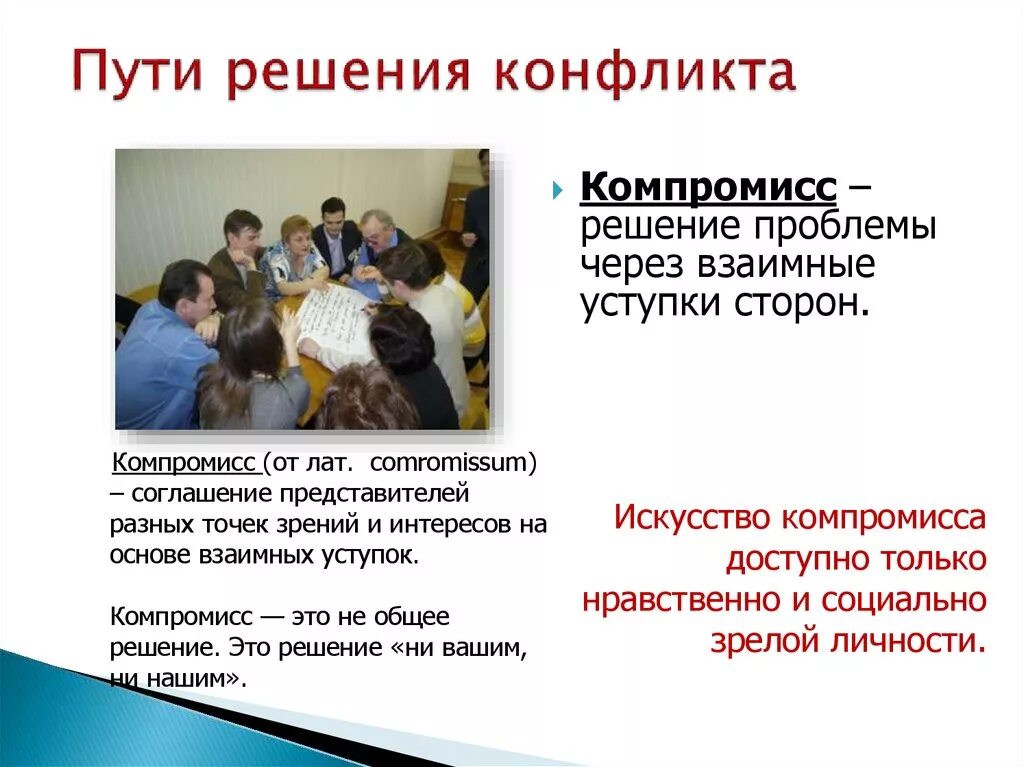 Пути решения конфликта

Компромисс – решение проблемы через взаимные уступки сторон.

Компромисс (от лат. comromissum) – соглашение представителей разных точек зрений и интересов на основе взаимных уступок.

Компромисс — это не общее решение. Это решение «ни вашим, ни нашим».

Искусство компромисса доступно только нравственно и социально зрелой личности.